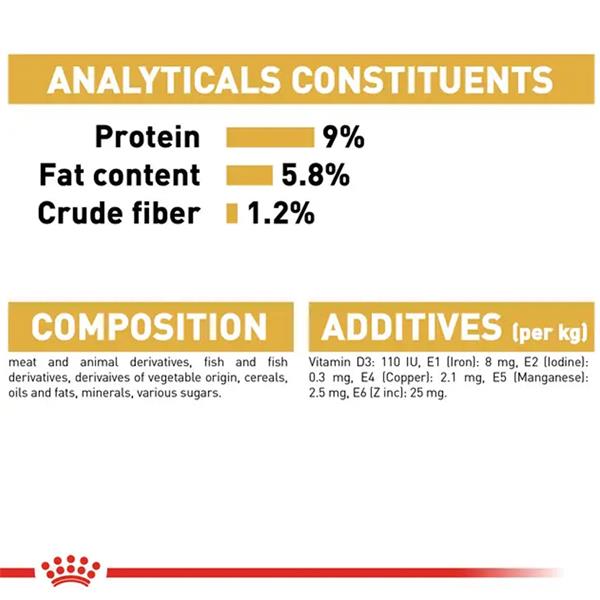 ANALYTICALS CONSTITUENTS

Protein 9%
Fat content 5.8%
Crude fiber 1.2%

COMPOSITION

meat and animal derivatives, fish and fish derivatives, derivaives of vegetable origin, cereals, oils and fats, minerals, various sugars.

ADDITIVES (per kg)

Vitamin D3: 110 IU, E1 (Iron): 8 mg, E2 (Iodine): 0.3 mg, E4 (Copper): 2.1 mg, E5 (Manganese): 2.5 mg, E6 (Z inc): 25 mg.